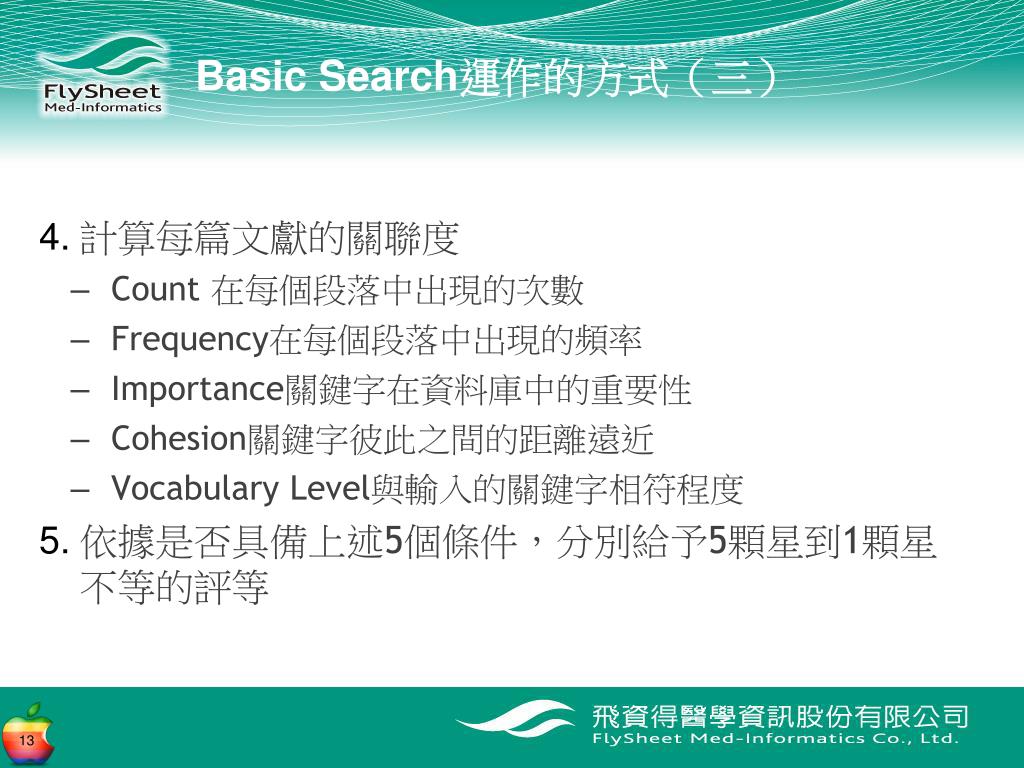 FlySheet
Med-Informatics

Basic Search運作的方式（三）

4. 計算每篇文獻的關聯度
– Count 在每個段落中出現的次數
– Frequency在每個段落中出現的頻率
– Importance關鍵字在資料庫中的重要性
– Cohesion關鍵字彼此之間的距離遠近
– Vocabulary Level與輸入的關鍵字相符程度

5. 依據是否具備上述5個條件，分別給予5顆星到1顆星不等的評等

13

飛資得醫學資訊股份有限公司
FlySheet Med-Informatics Co., Ltd.